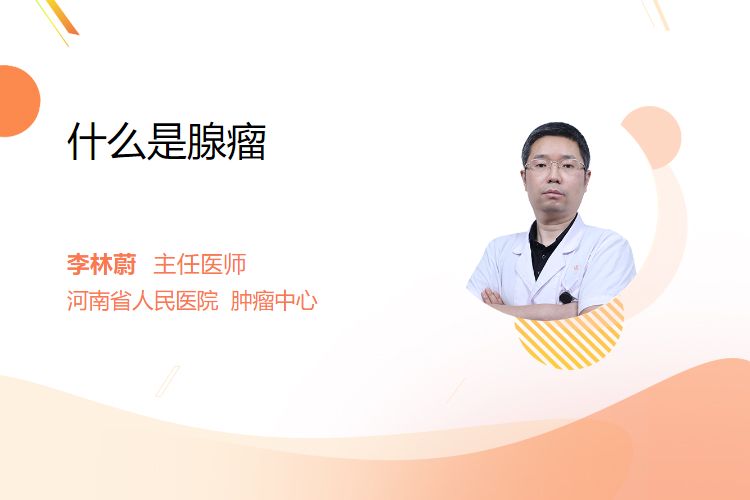 什么是腺瘤

李林蔚 主任医师
河南省人民医院 肿瘤中心